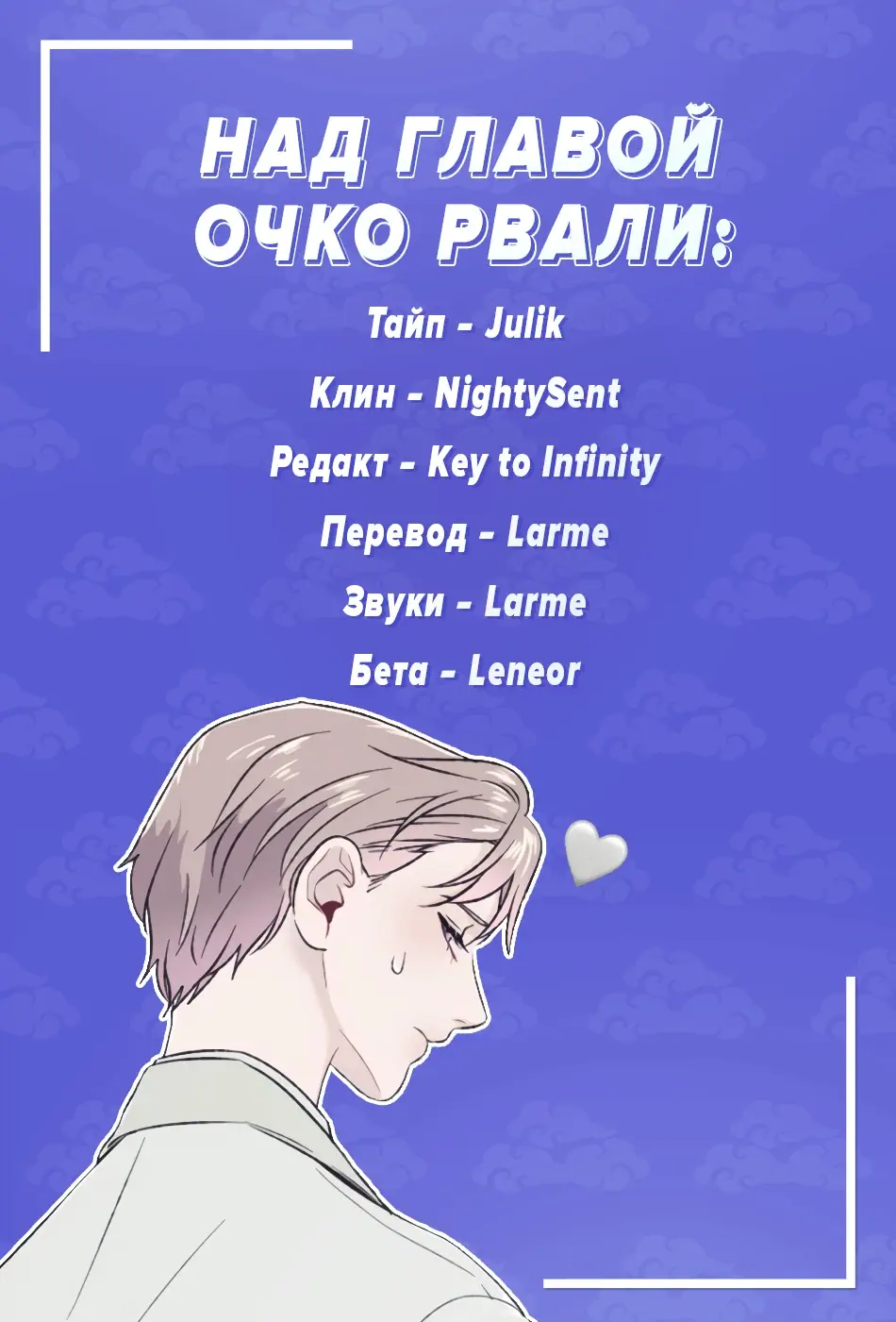 НАД ГЛАВОЙ ОЧКО РВАЛИ:

Тайп - Julik

Клин - NightySent

Редакт - Key to Infinity

Перевод - Larme

Звуки - Larme

Бета - Leneor